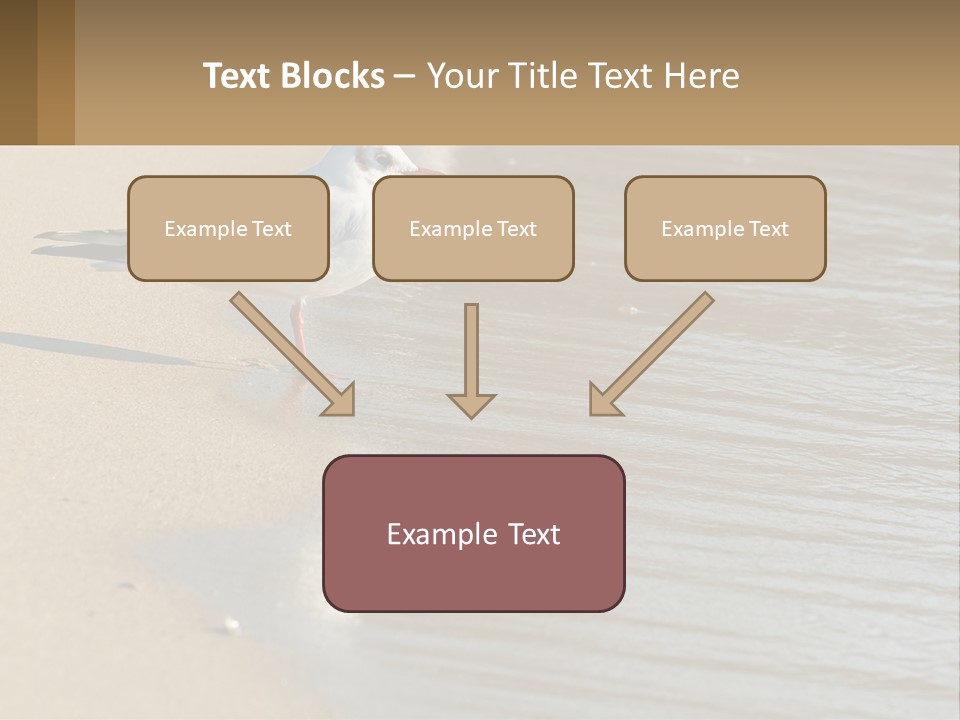 Text Blocks – Your Title Text Here

Example Text

Example Text

Example Text

Example Text